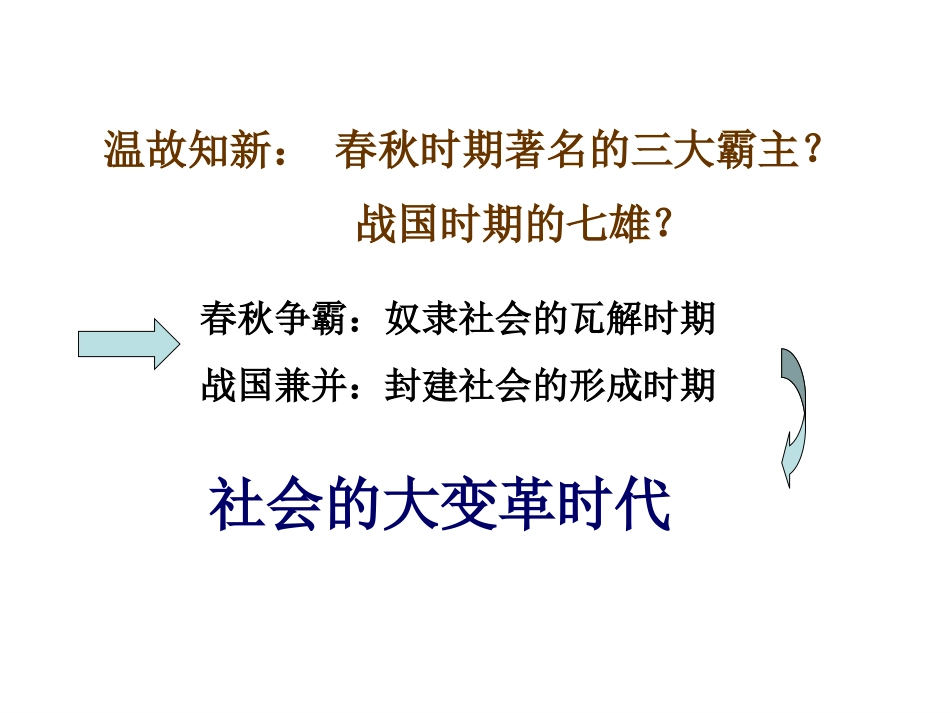 温故知新：　春秋时期著名的三大霸主？
战国时期的七雄？

春秋争霸：奴隶社会的瓦解时期
战国兼并：封建社会的形成时期

社会的大变革时代